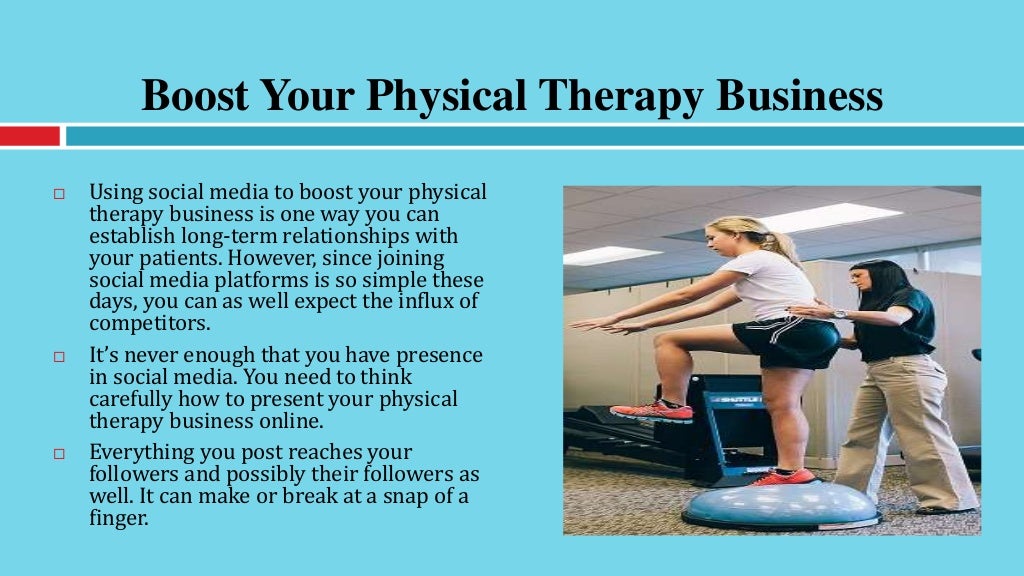 Boost Your Physical Therapy Business

□ Using social media to boost your physical therapy business is one way you can establish long-term relationships with your patients. However, since joining social media platforms is so simple these days, you can as well expect the influx of competitors.

□ It's never enough that you have presence in social media. You need to think carefully how to present your physical therapy business online.

□ Everything you post reaches your followers and possibly their followers as well. It can make or break at a snap of a finger.

SHUTTLE